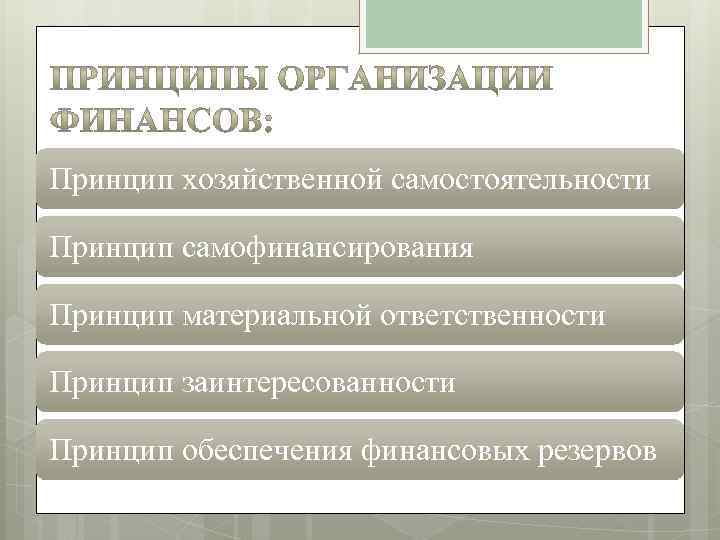 ПРИНЦИПЫ ОРГАНИЗАЦИИ ФИНАНСОВ:

Принцип хозяйственной самостоятельности

Принцип самофинансирования

Принцип материальной ответственности

Принцип заинтересованности

Принцип обеспечения финансовых резервов